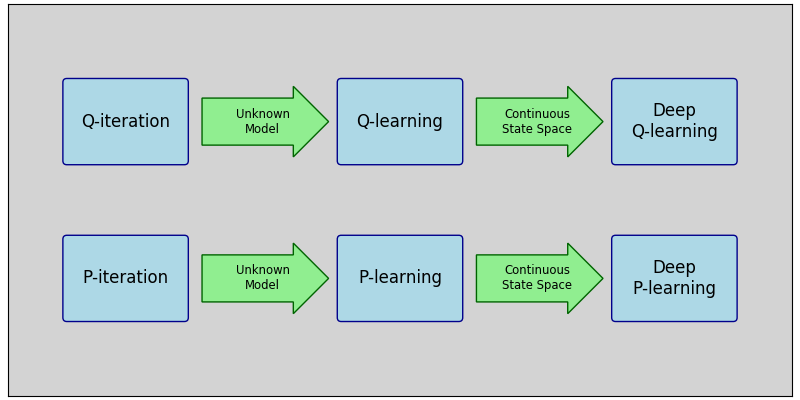 Q-iteration

Unknown Model

Q-learning

Continuous State Space

Deep Q-learning

P-iteration

Unknown Model

P-learning

Continuous State Space

Deep P-learning